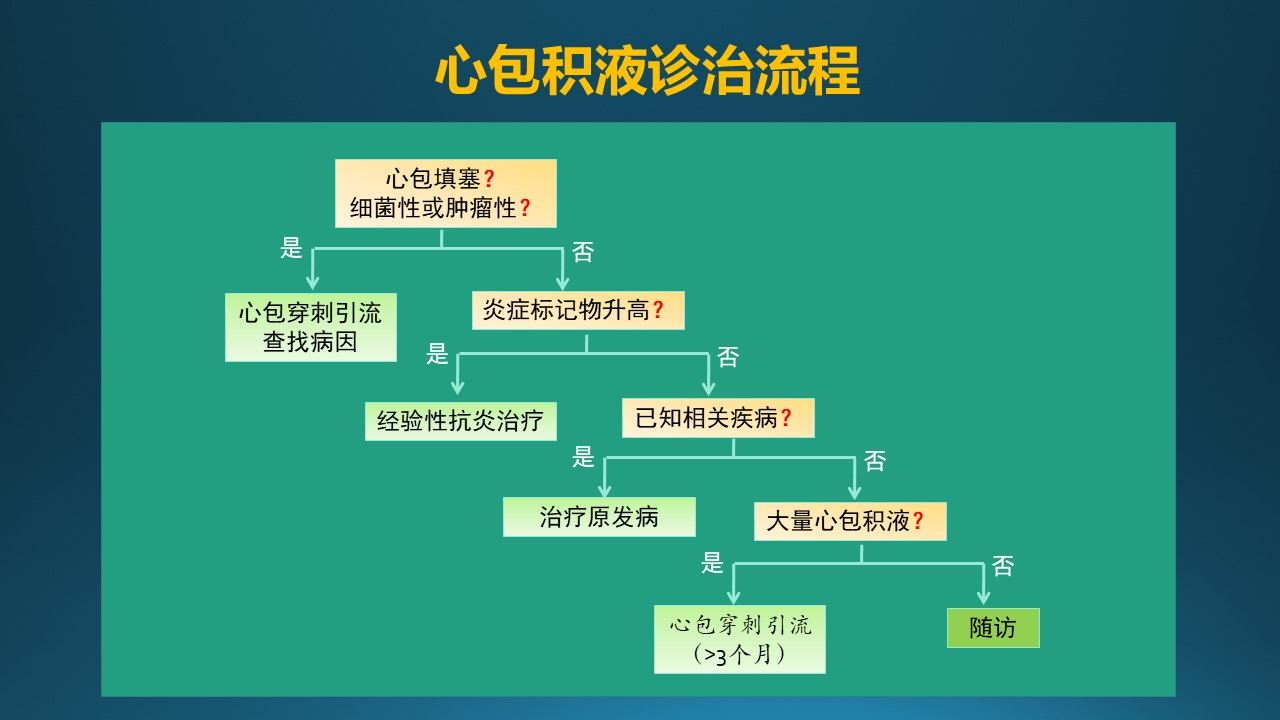 心包积液诊治流程

心包填塞？
细菌性或肿瘤性？

是

否

心包穿刺引流
查找病因

炎症标记物升高？

是

否

经验性抗炎治疗

已知相关疾病？

是

否

治疗原发病

大量心包积液？

是

否

心包穿刺引流
（>3个月）

随访